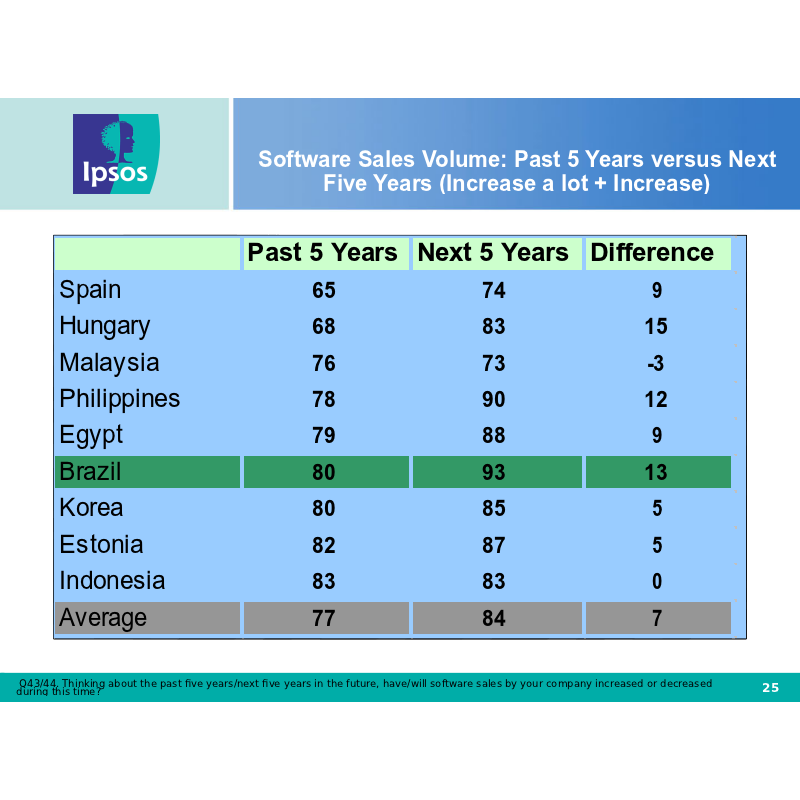 Ipsos

Software Sales Volume: Past 5 Years versus Next Five Years (Increase a lot + Increase)

| | Past 5 Years | Next 5 Years | Difference |
|---|---|---|---|
| Spain | 65 | 74 | 9 |
| Hungary | 68 | 83 | 15 |
| Malaysia | 76 | 73 | -3 |
| Philippines | 78 | 90 | 12 |
| Egypt | 79 | 88 | 9 |
| Brazil | 80 | 93 | 13 |
| Korea | 80 | 85 | 5 |
| Estonia | 82 | 87 | 5 |
| Indonesia | 83 | 83 | 0 |
| Average | 77 | 84 | 7 |

Q43/44. Thinking about the past five years/next five years in the future, have/will software sales by your company increased or decreased during this time?

25